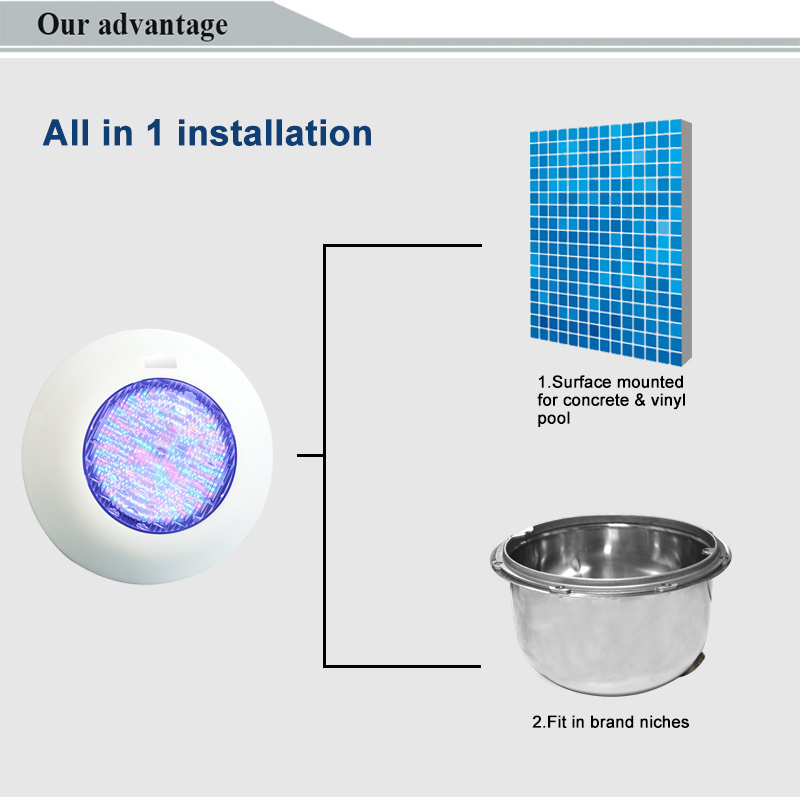 Our advantage

All in 1 installation

1.Surface mounted for concrete & vinyl pool

2.Fit in brand niches